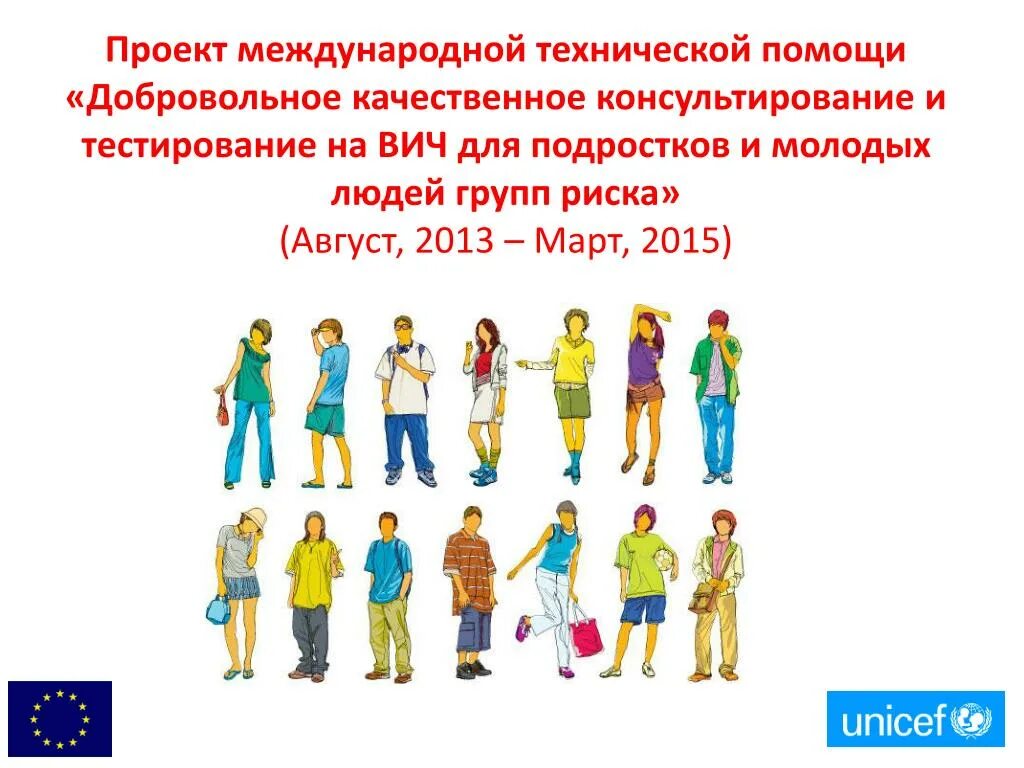 Проект международной технической помощи «Добровольное качественное консультирование и тестирование на ВИЧ для подростков и молодых людей групп риска»
(Август, 2013 – Март, 2015)

unicef